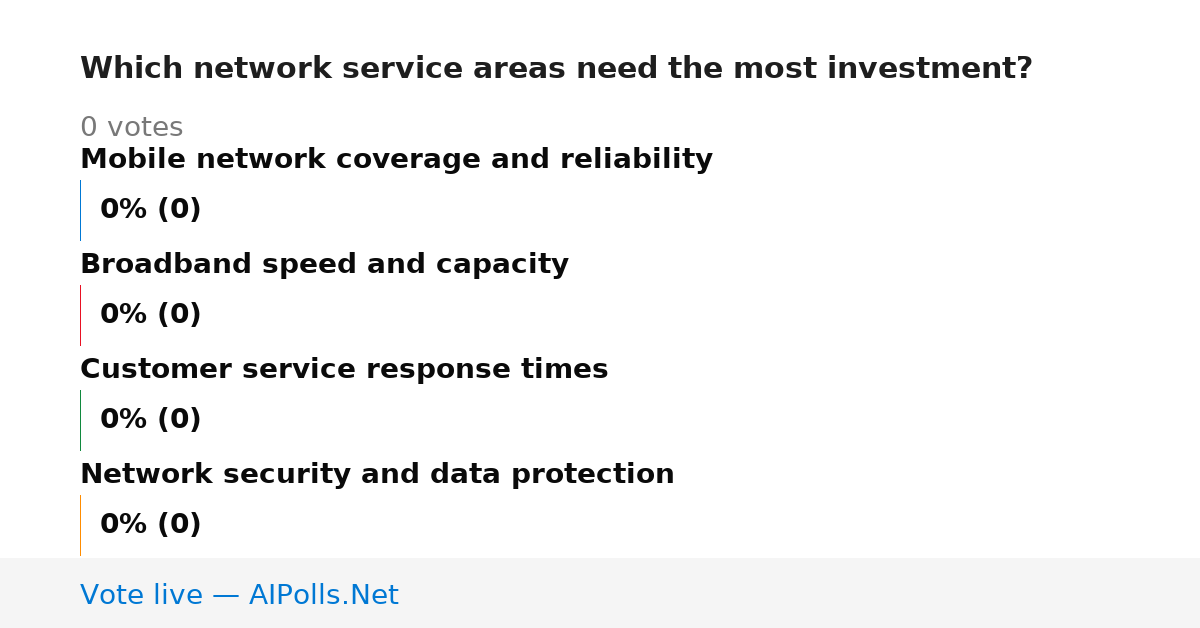 Which network service areas need the most investment?

0 votes

Mobile network coverage and reliability

0% (0)

Broadband speed and capacity

0% (0)

Customer service response times

0% (0)

Network security and data protection

0% (0)

Vote live — AIPolls.Net